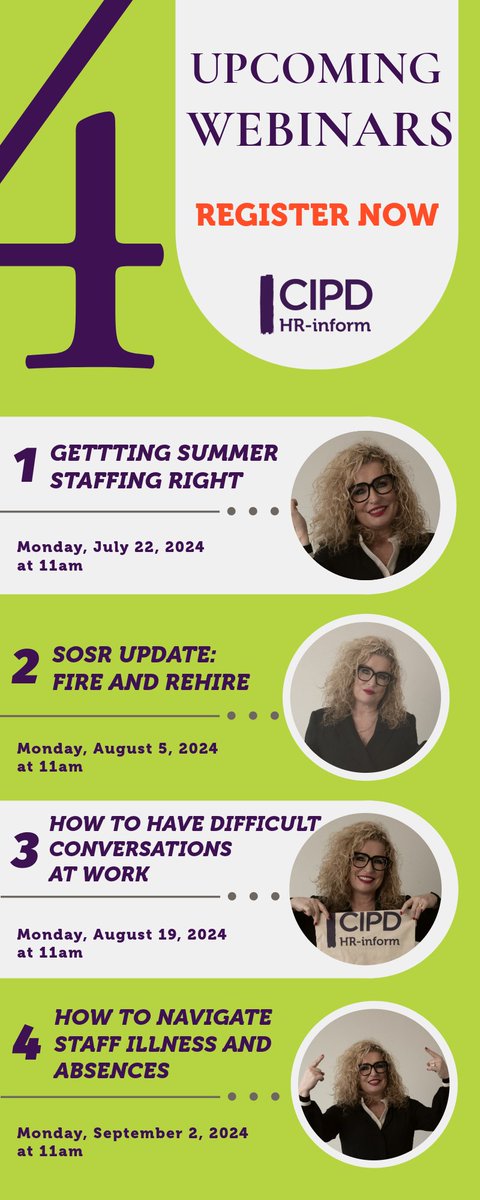 4

UPCOMING WEBINARS

REGISTER NOW

CIPD HR-inform

1 GETTTING SUMMER STAFFING RIGHT

Monday, July 22, 2024 at 11am

2 SOSR UPDATE: FIRE AND REHIRE

Monday, August 5, 2024 at 11am

3 HOW TO HAVE DIFFICULT CONVERSATIONS AT WORK

CIPD HR-inform

Monday, August 19, 2024 at 11am

4 HOW TO NAVIGATE STAFF ILLNESS AND ABSENCES

Monday, September 2, 2024 at 11am